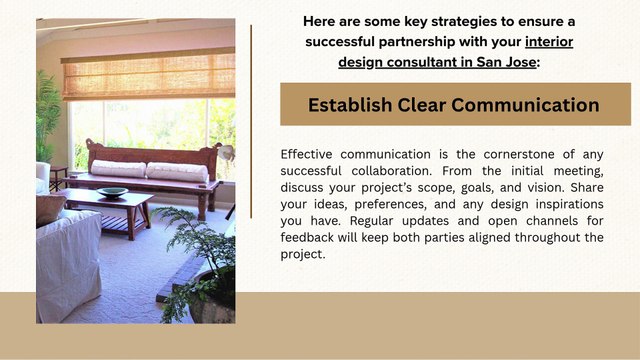 Here are some key strategies to ensure a successful partnership with your interior design consultant in San Jose:

Establish Clear Communication

Effective communication is the cornerstone of any successful collaboration. From the initial meeting, discuss your project's scope, goals, and vision. Share your ideas, preferences, and any design inspirations you have. Regular updates and open channels for feedback will keep both parties aligned throughout the project.